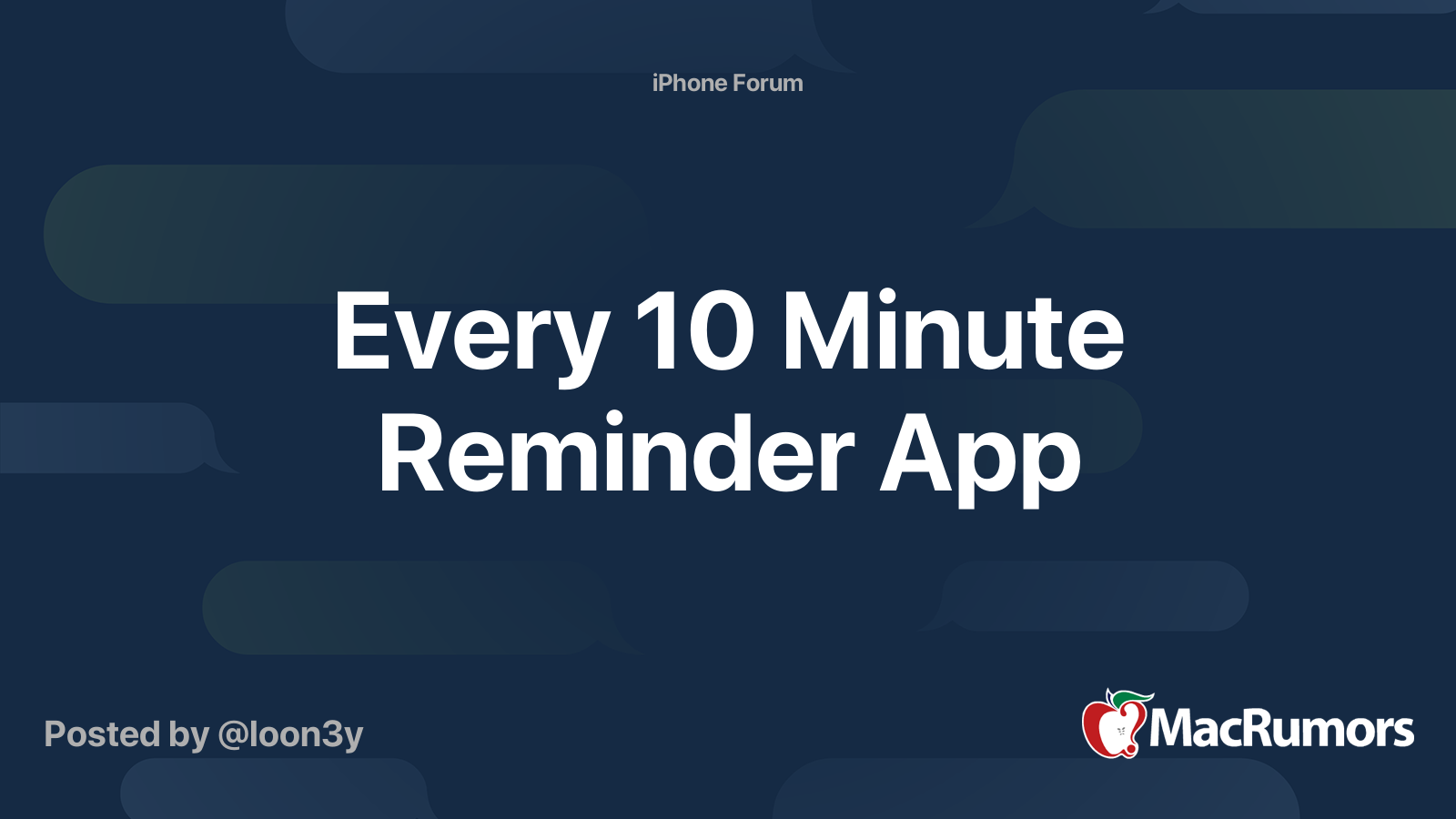 iPhone Forum

Every 10 Minute Reminder App

Posted by @loon3y

MacRumors